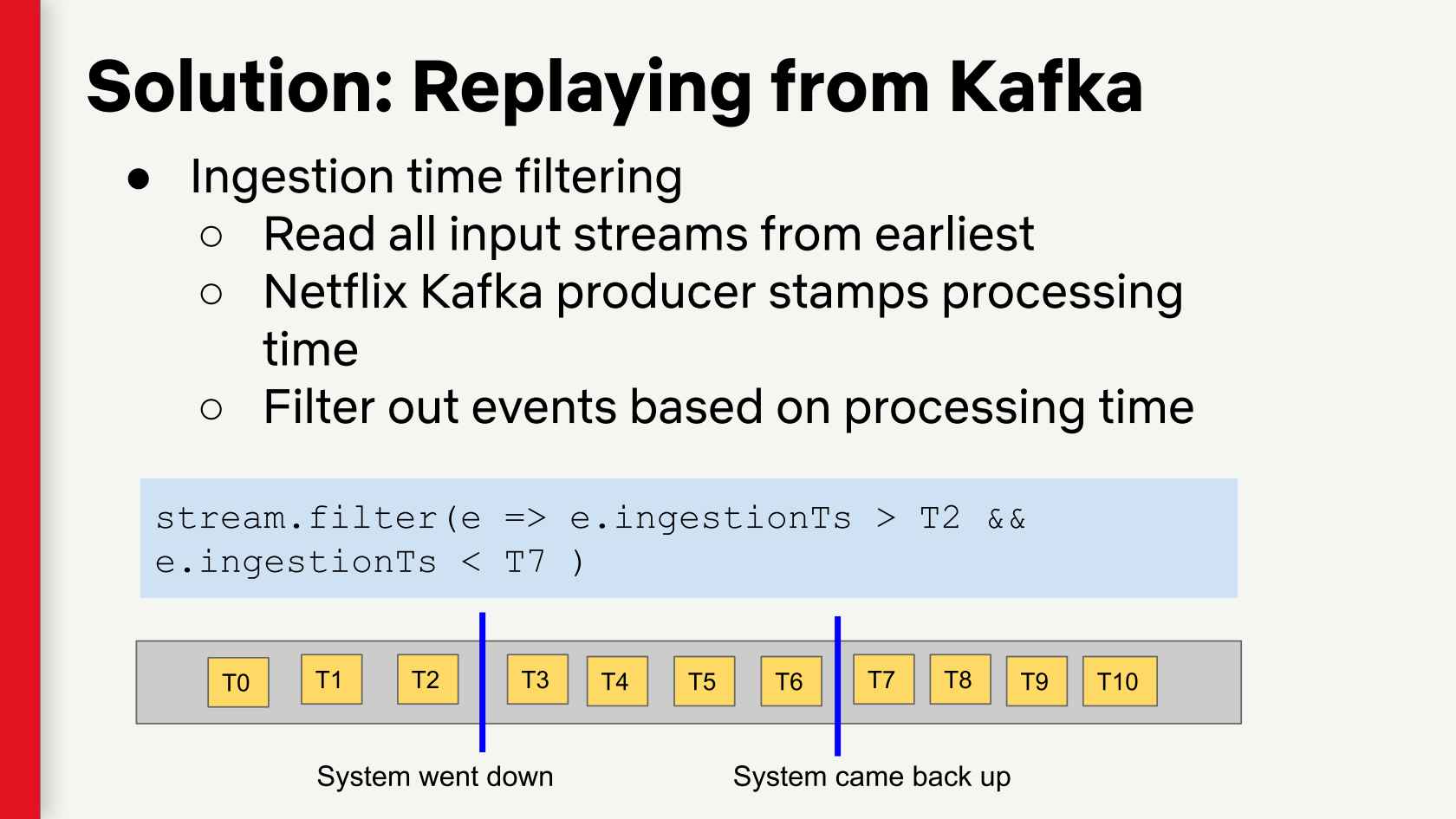 Solution: Replaying from Kafka

● Ingestion time filtering
 ○ Read all input streams from earliest
 ○ Netflix Kafka producer stamps processing time
 ○ Filter out events based on processing time

stream.filter(e => e.ingestionTs > T2 && e.ingestionTs < T7 )

T0 T1 T2 T3 T4 T5 T6 T7 T8 T9 T10

System went down

System came back up